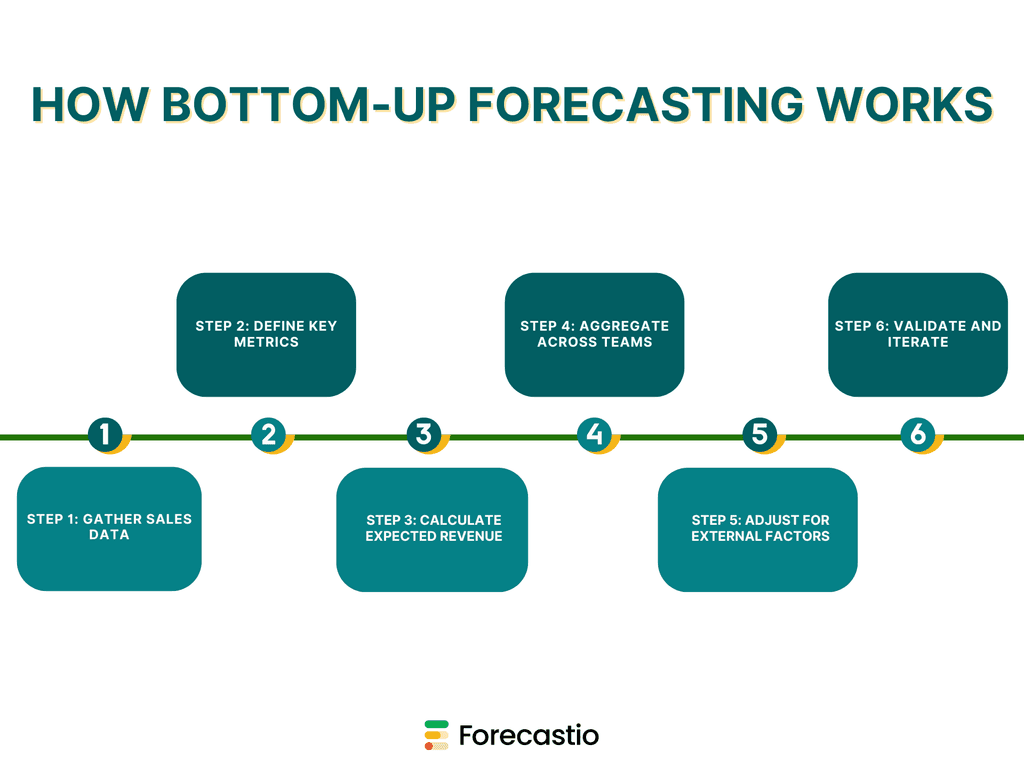 HOW BOTTOM-UP FORECASTING WORKS

1

STEP 1: GATHER SALES DATA

2

STEP 2: DEFINE KEY METRICS

3

STEP 3: CALCULATE EXPECTED REVENUE

4

STEP 4: AGGREGATE ACROSS TEAMS

5

STEP 5: ADJUST FOR EXTERNAL FACTORS

6

STEP 6: VALIDATE AND ITERATE

Forecastio